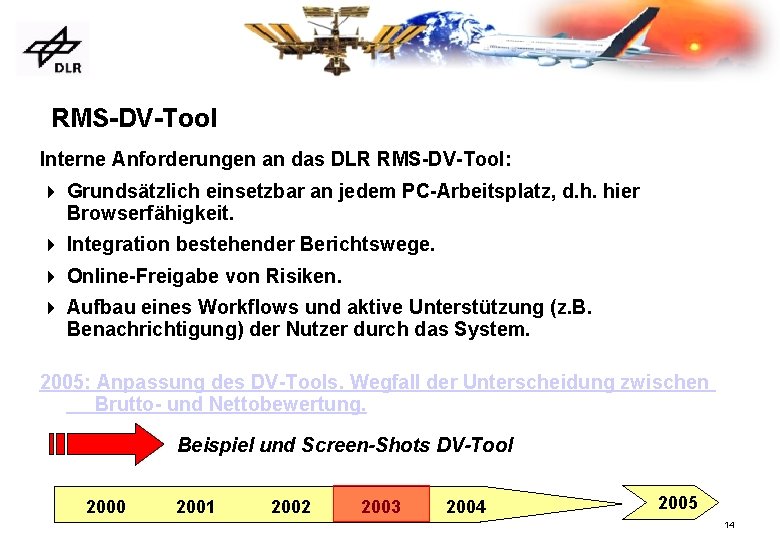 DLR

RMS-DV-Tool

Interne Anforderungen an das DLR RMS-DV-Tool:

Grundsätzlich einsetzbar an jedem PC-Arbeitsplatz, d.h. hier Browserfähigkeit.

Integration bestehender Berichtswege.

Online-Freigabe von Risiken.

Aufbau eines Workflows und aktive Unterstützung (z.B. Benachrichtigung) der Nutzer durch das System.

2005: Anpassung des DV-Tools. Wegfall der Unterscheidung zwischen Brutto- und Nettobewertung.

Beispiel und Screen-Shots DV-Tool

2000 2001 2002 2003 2004 2005

14